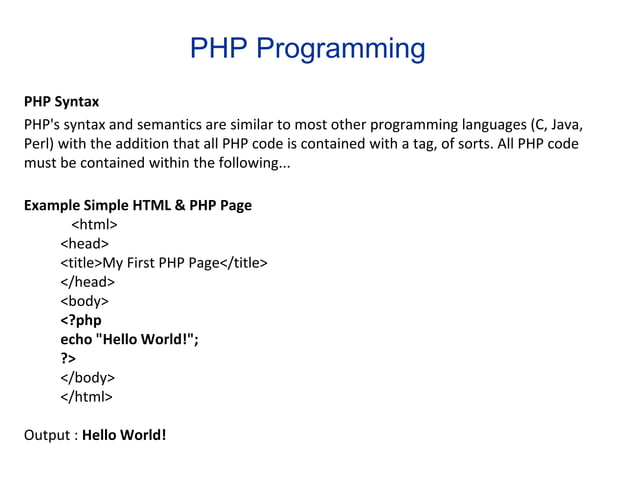 PHP Programming

PHP Syntax
PHP's syntax and semantics are similar to most other programming languages (C, Java, Perl) with the addition that all PHP code is contained with a tag, of sorts. All PHP code must be contained within the following...

Example Simple HTML & PHP Page
<html>
<head>
<title>My First PHP Page</title>
</head>
<body>
<?php
echo "Hello World!";
?>
</body>
</html>

Output : Hello World!